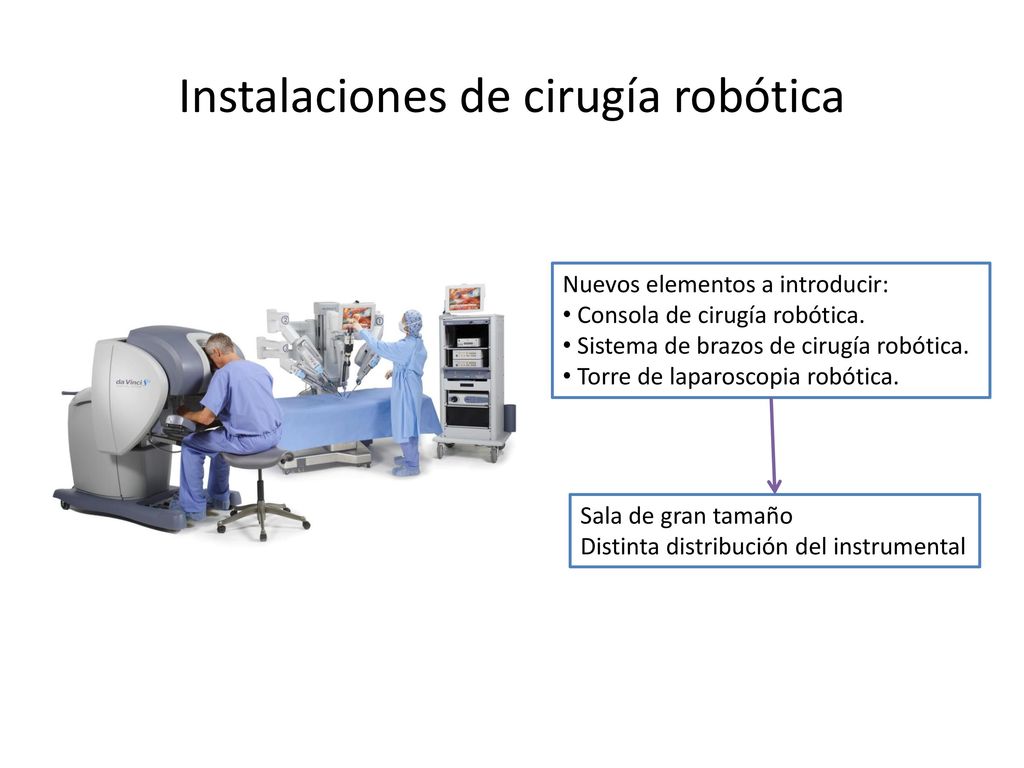 Instalaciones de cirugía robótica

da Vinci

Nuevos elementos a introducir:
• Consola de cirugía robótica.
• Sistema de brazos de cirugía robótica.
• Torre de laparoscopia robótica.

Sala de gran tamaño
Distinta distribución del instrumental